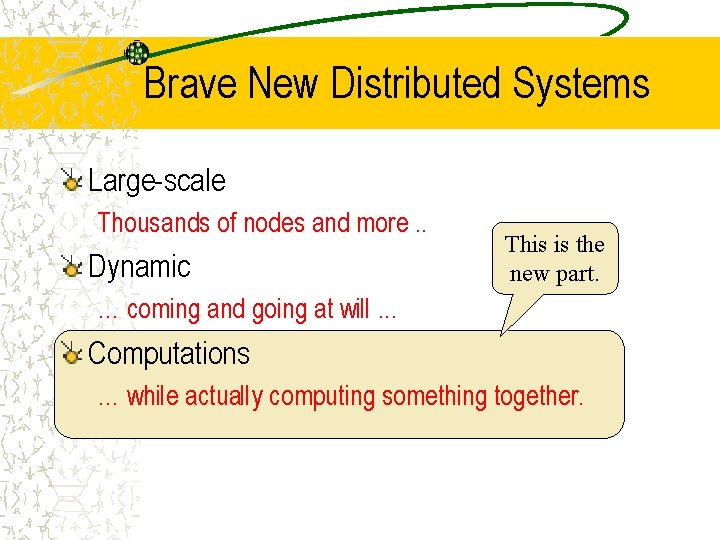 Brave New Distributed Systems

Large-scale

Thousands of nodes and more ..

Dynamic

... coming and going at will ...

This is the new part.

Computations

... while actually computing something together.